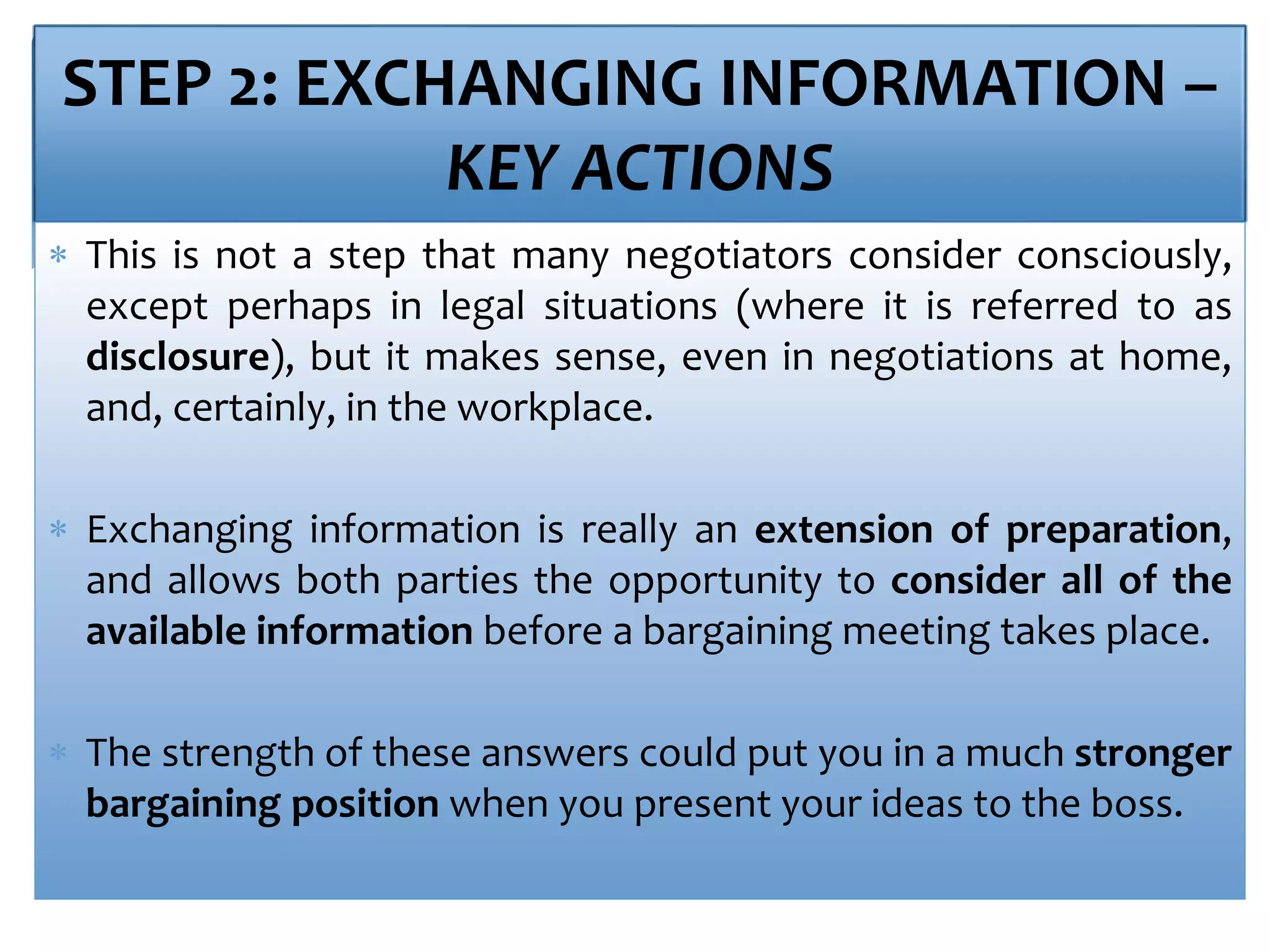 STEP 2: EXCHANGING INFORMATION – KEY ACTIONS

* This is not a step that many negotiators consider consciously, except perhaps in legal situations (where it is referred to as disclosure), but it makes sense, even in negotiations at home, and, certainly, in the workplace.

* Exchanging information is really an extension of preparation, and allows both parties the opportunity to consider all of the available information before a bargaining meeting takes place.

* The strength of these answers could put you in a much stronger bargaining position when you present your ideas to the boss.